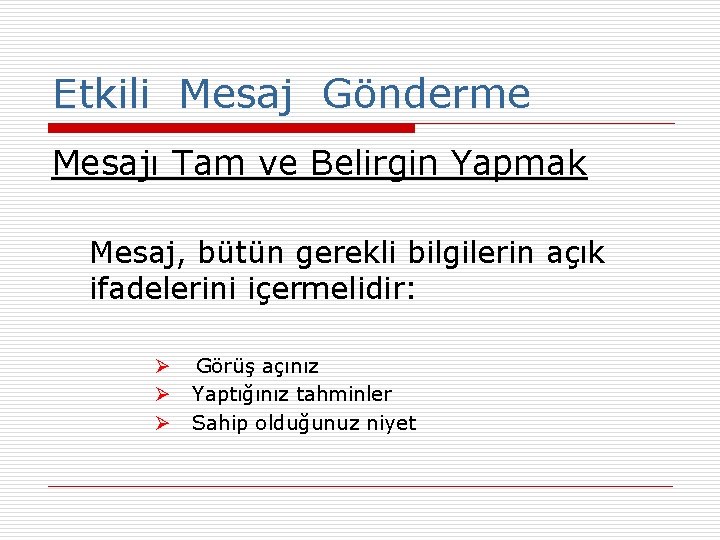 Etkili Mesaj Gönderme

Mesajı Tam ve Belirgin Yapmak

Mesaj, bütün gerekli bilgilerin açık ifadelerini içermelidir:

➢ Görüş açınız
➢ Yaptığınız tahminler
➢ Sahip olduğunuz niyet